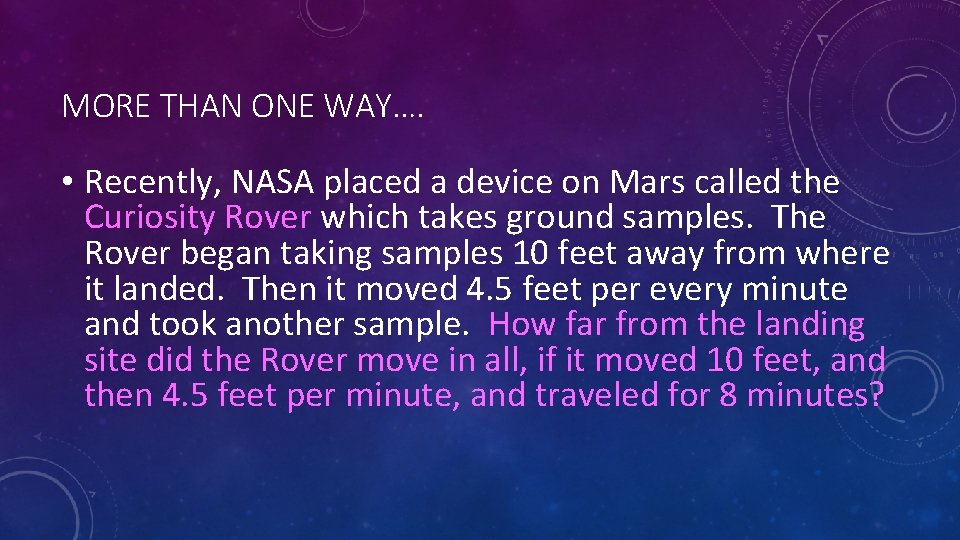 MORE THAN ONE WAY….

• Recently, NASA placed a device on Mars called the Curiosity Rover which takes ground samples. The Rover began taking samples 10 feet away from where it landed. Then it moved 4.5 feet per every minute and took another sample. How far from the landing site did the Rover move in all, if it moved 10 feet, and then 4.5 feet per minute, and traveled for 8 minutes?